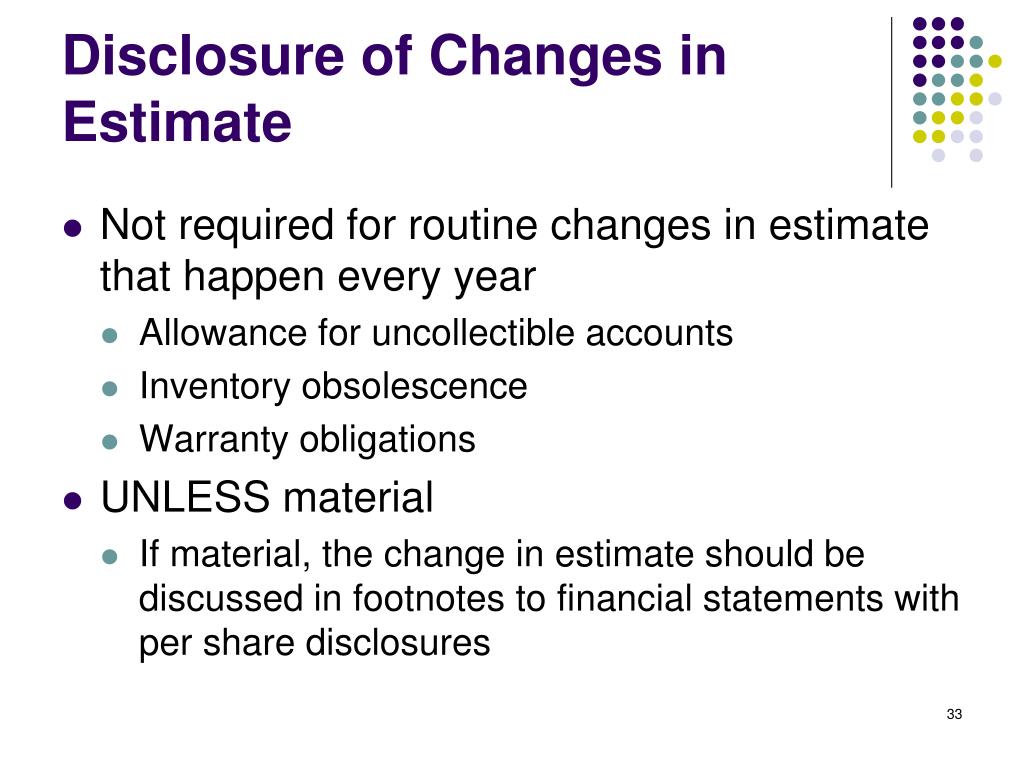 Disclosure of Changes in Estimate

- Not required for routine changes in estimate that happen every year
  - Allowance for uncollectible accounts
  - Inventory obsolescence
  - Warranty obligations
- UNLESS material
  - If material, the change in estimate should be discussed in footnotes to financial statements with per share disclosures

33